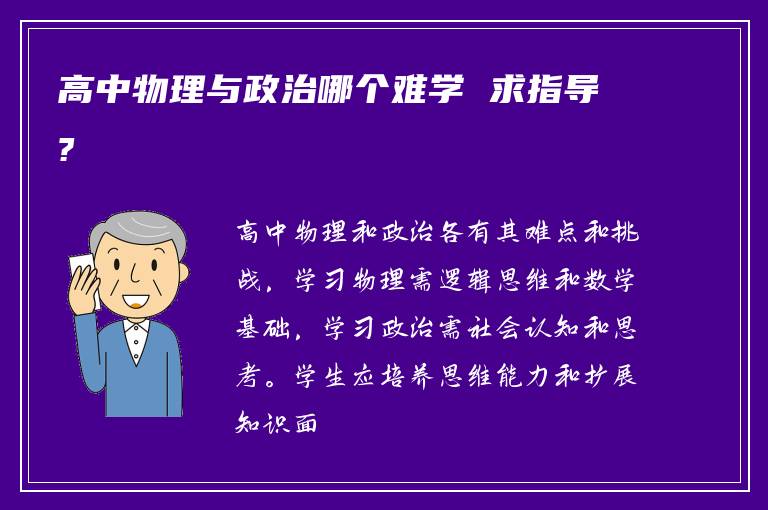 高中物理与政治哪个难学 求指导？

高中物理和政治各有其难点和挑战，学习物理需逻辑思维和数学基础，学习政治需社会认知和思考。学生应培养思维能力和扩展知识面